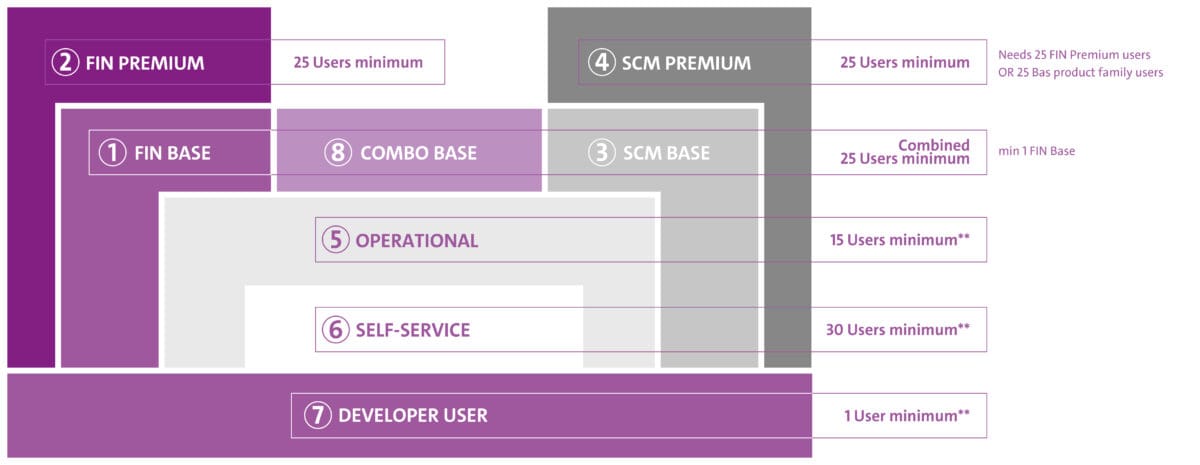 ② FIN PREMIUM

25 Users minimum

④ SCM PREMIUM

25 Users minimum

Needs 25 FIN Premium users OR 25 Bas product family users

① FIN BASE

⑧ COMBO BASE

③ SCM BASE

Combined 25 Users minimum

min 1 FIN Base

⑤ OPERATIONAL

15 Users minimum**

⑥ SELF-SERVICE

30 Users minimum**

⑦ DEVELOPER USER

1 User minimum**